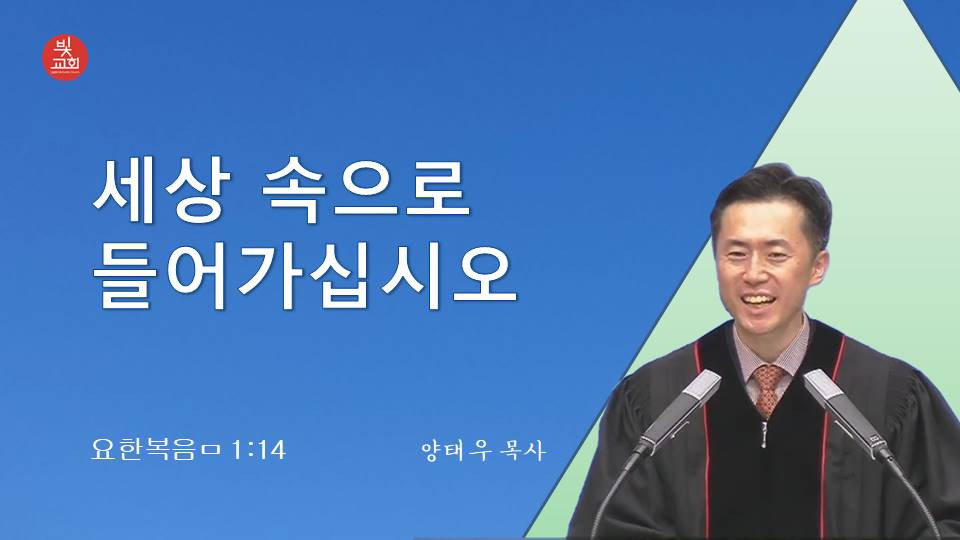 빛
교회

세상 속으로
들어가십시오

요한복음ㅁ 1:14

양태우 목사